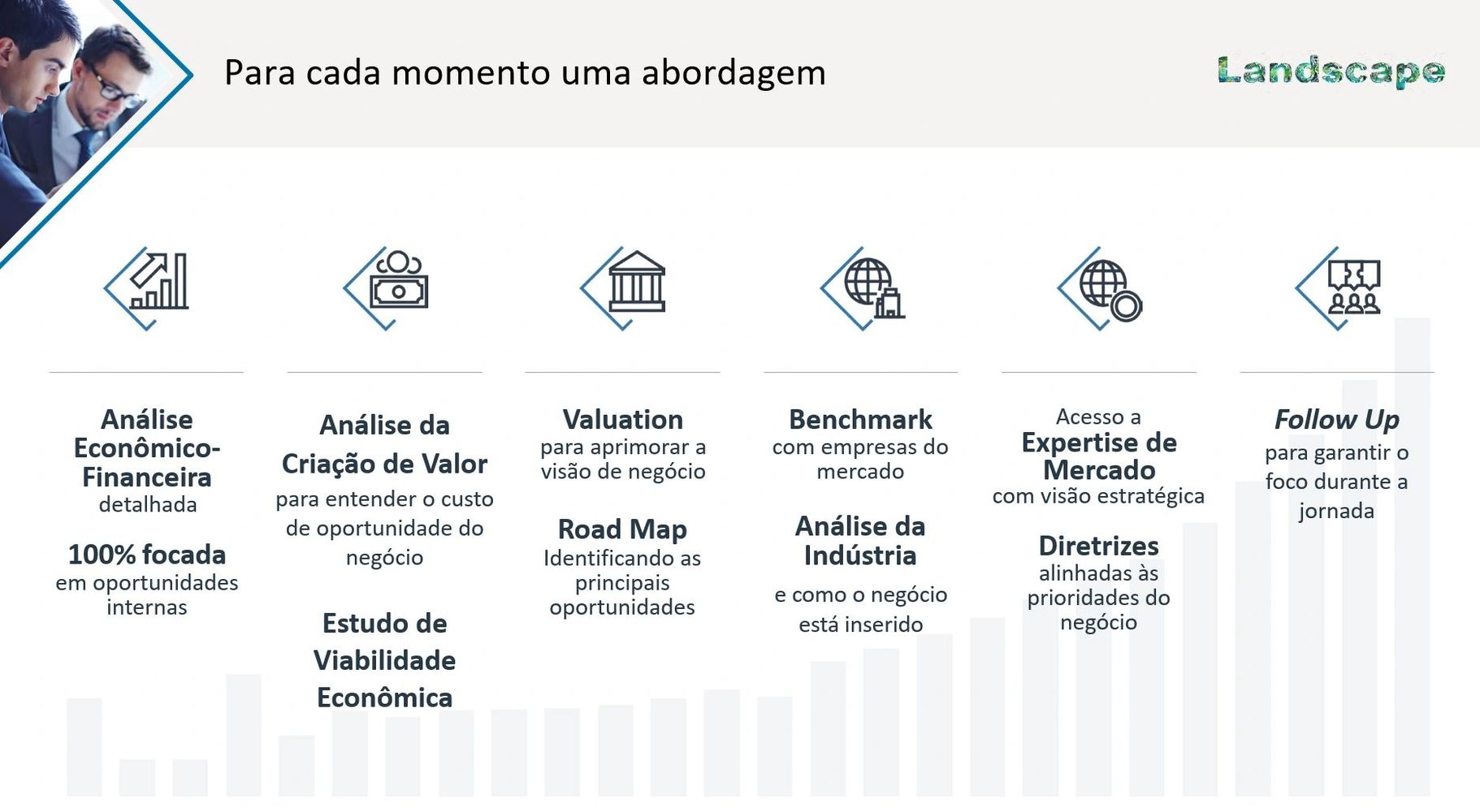 Para cada momento uma abordagem

Landscape

Análise Econômico-Financeira
detalhada

100% focada
em oportunidades internas

Análise da Criação de Valor
para entender o custo de oportunidade do negócio

Estudo de Viabilidade Econômica

Valuation
para aprimorar a visão de negócio

Road Map
Identificando as principais oportunidades

Benchmark
com empresas do mercado

Análise da Indústria
e como o negócio está inserido

Acesso a
Expertise de Mercado
com visão estratégica

Diretrizes
alinhadas às prioridades do negócio

Follow Up
para garantir o foco durante a jornada